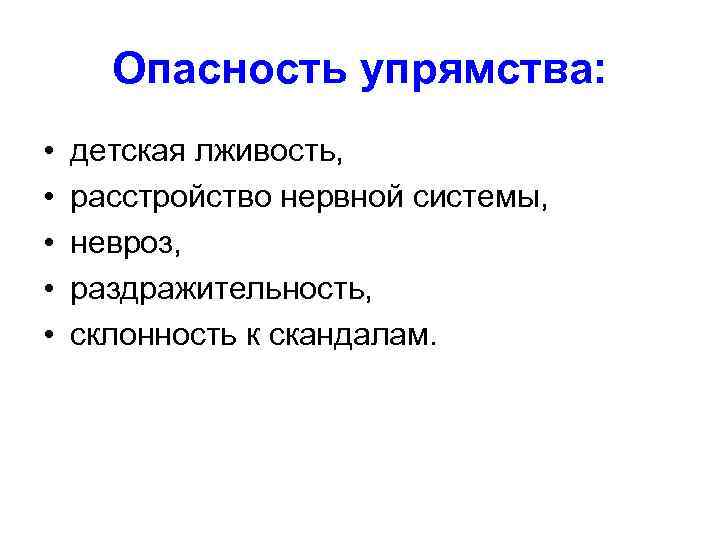 Опасность упрямства:

• детская лживость,
• расстройство нервной системы,
• невроз,
• раздражительность,
• склонность к скандалам.